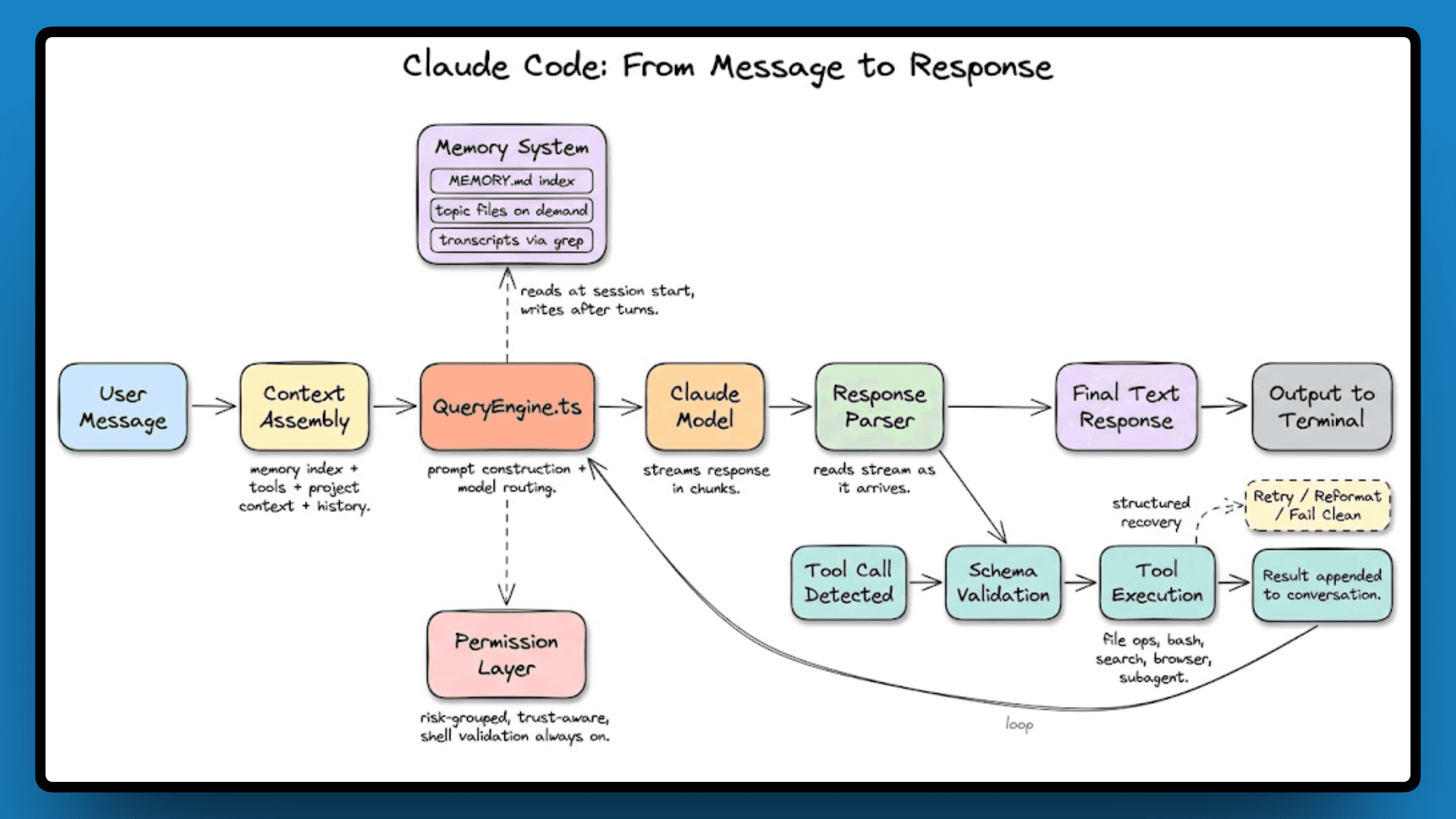 Claude Code: From Message to Response

Memory System
MEMORY.md index
topic files on demand
transcripts via grep

reads at session start, writes after turns.

User Message

Context Assembly

memory index + tools + project context + history.

QueryEngine.ts

prompt construction + model routing.

Claude Model

streams response in chunks.

Response Parser

reads stream as it arrives.

Final Text Response

Output to Terminal

structured recovery

Retry / Reformat / Fail Clean

Tool Call Detected

Schema Validation

Tool Execution

file ops, bash, search, browser, subagent.

Result appended to conversation.

Permission Layer

risk-grouped, trust-aware, shell validation always on.

loop